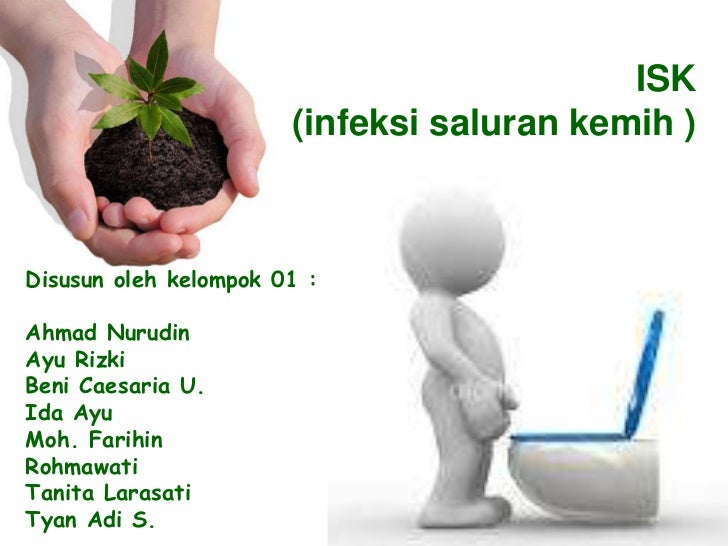 ISK
(infeksi saluran kemih )

Disusun oleh kelompok 01 :

Ahmad Nurudin
Ayu Rizki
Beni Caesaria U.
Ida Ayu
Moh. Farihin
Rohmawati
Tanita Larasati
Tyan Adi S.